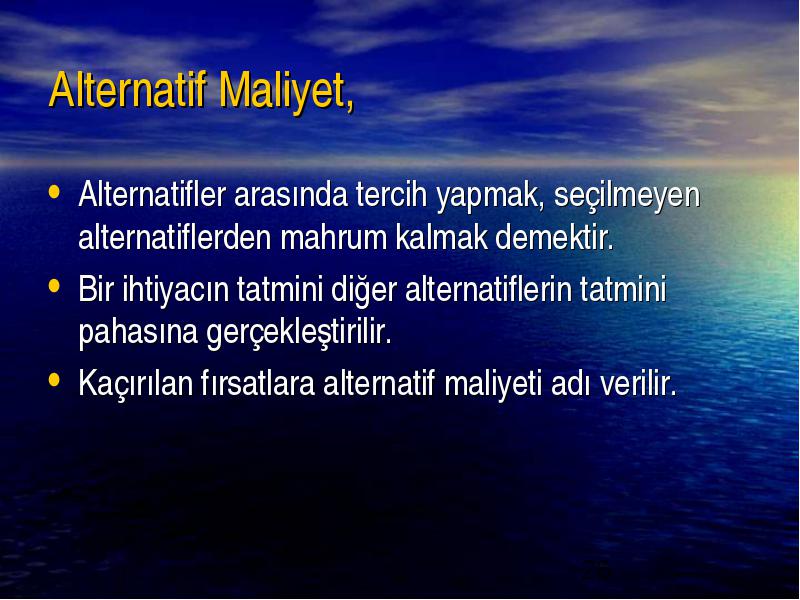 Alternatif Maliyet,

• Alternatifler arasında tercih yapmak, seçilmeyen alternatiflerden mahrum kalmak demektir.
• Bir ihtiyacın tatmini diğer alternatiflerin tatmini pahasına gerçekleştirilir.
• Kaçırılan fırsatlara alternatif maliyeti adı verilir.